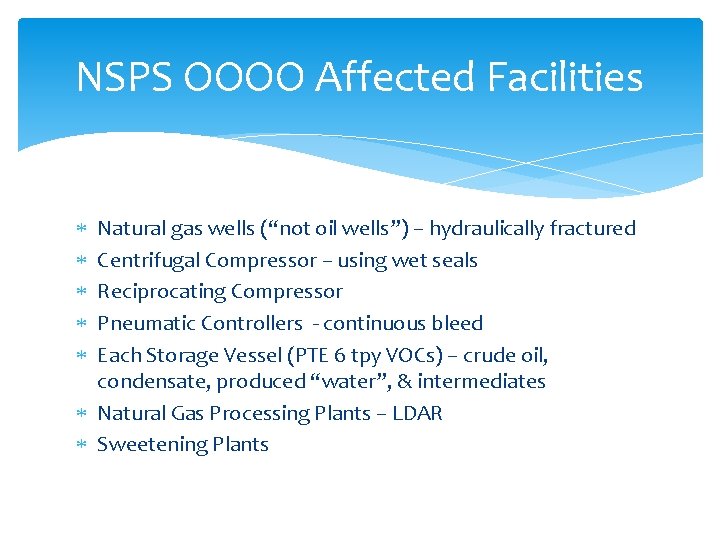 NSPS OOOO Affected Facilities

* Natural gas wells (“not oil wells”) – hydraulically fractured
* Centrifugal Compressor – using wet seals
* Reciprocating Compressor
* Pneumatic Controllers - continuous bleed
* Each Storage Vessel (PTE 6 tpy VOCs) – crude oil, condensate, produced “water”, & intermediates
* Natural Gas Processing Plants – LDAR
* Sweetening Plants